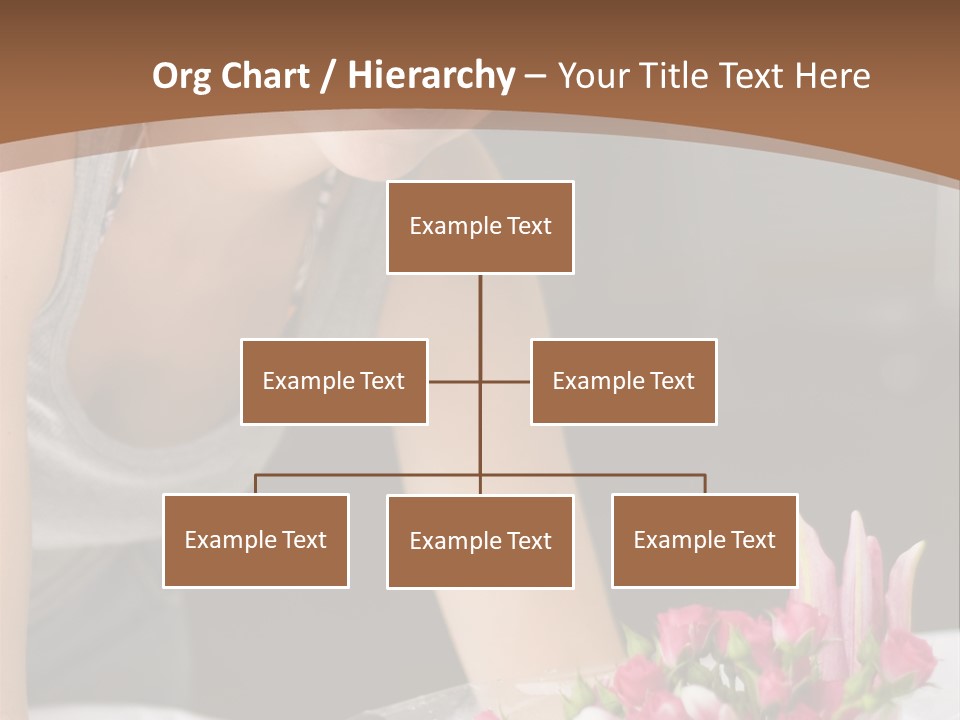 Org Chart / Hierarchy – Your Title Text Here

Example Text

Example Text

Example Text

Example Text

Example Text

Example Text